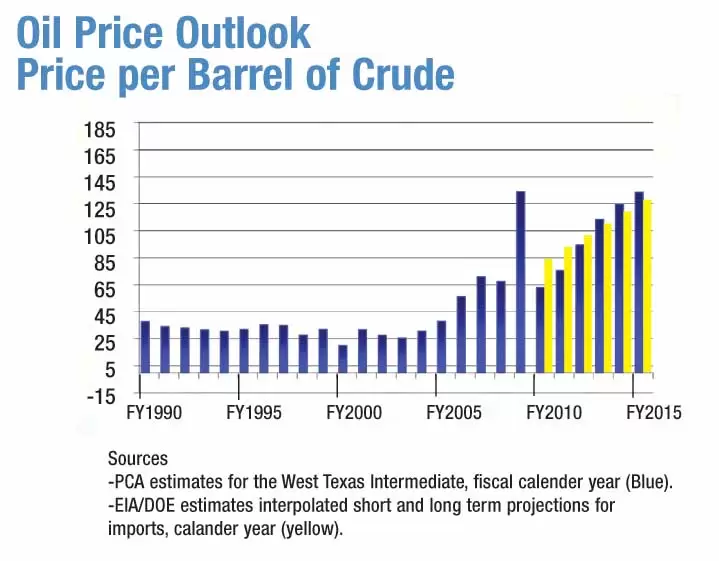 Oil Price Outlook
Price per Barrel of Crude

185
165
145
125
105
85
65
45
25
5
-15

FY1990 FY1995 FY2000 FY2005 FY2010 FY2015

Sources
-PCA estimates for the West Texas Intermediate, fiscal calender year (Blue).
-EIA/DOE estimates interpolated short and long term projections for imports, calander year (yellow).